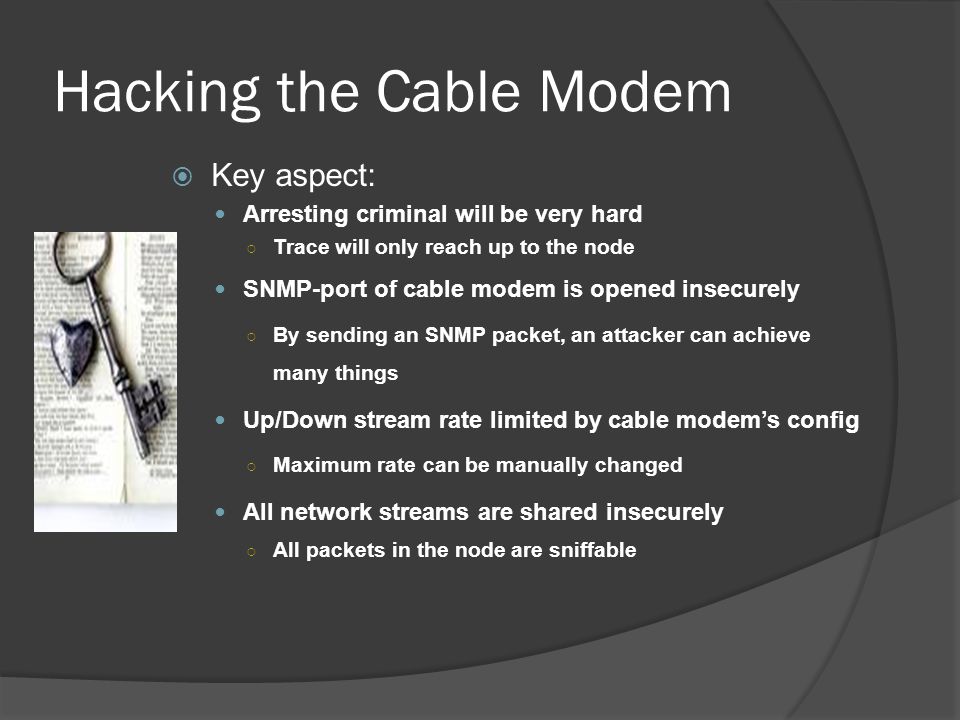 Hacking the Cable Modem

Key aspect:

Arresting criminal will be very hard

Trace will only reach up to the node

SNMP-port of cable modem is opened insecurely

By sending an SNMP packet, an attacker can achieve many things

Up/Down stream rate limited by cable modem's config

Maximum rate can be manually changed

All network streams are shared insecurely

All packets in the node are sniffable